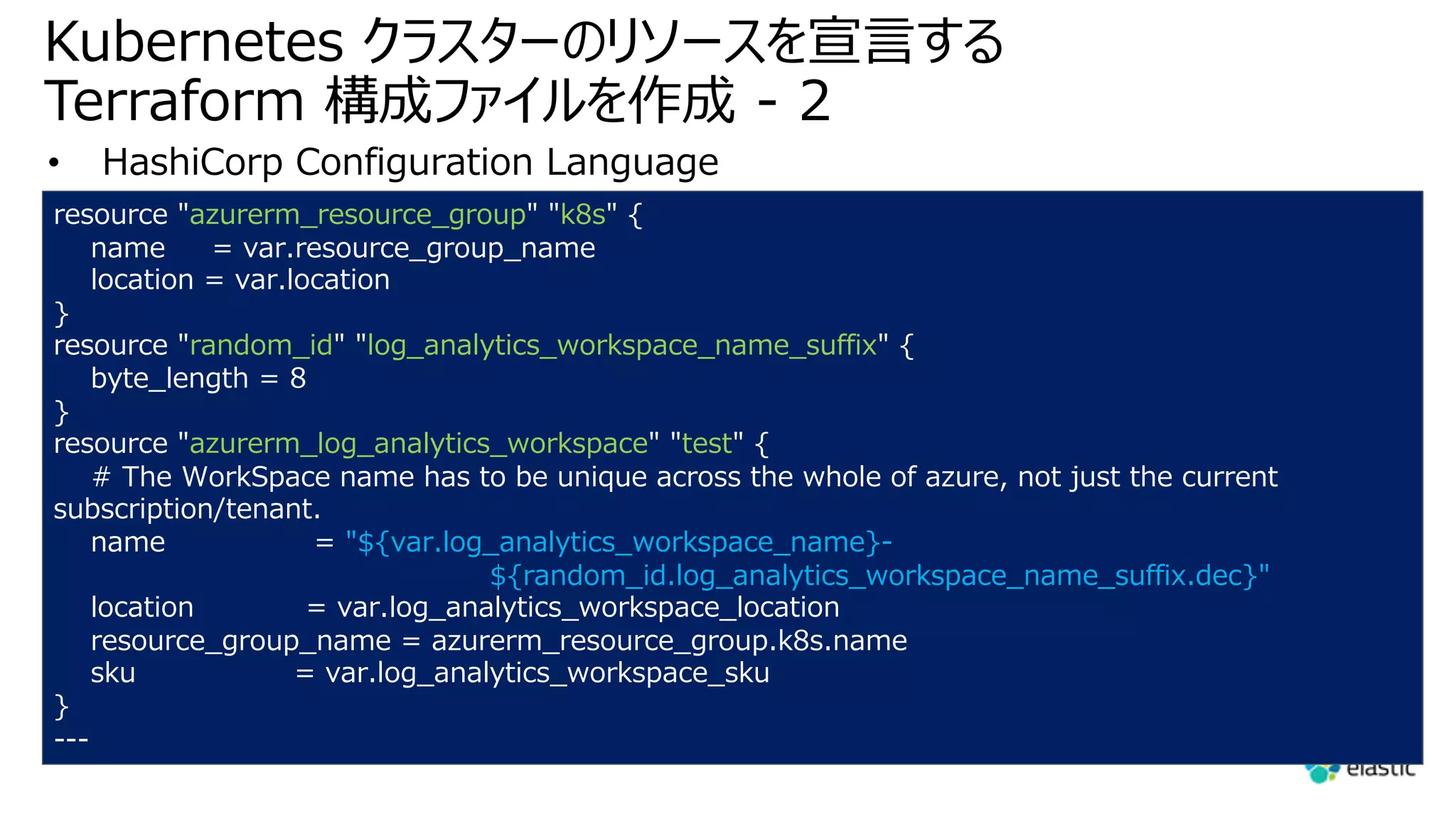 Kubernetes クラスターのリソースを宣言する
Terraform 構成ファイルを作成 - 2

• HashiCorp Configuration Language

resource "azurerm_resource_group" "k8s" {
name = var.resource_group_name
location = var.location
}
resource "random_id" "log_analytics_workspace_name_suffix" {
byte_length = 8
}
resource "azurerm_log_analytics_workspace" "test" {
# The WorkSpace name has to be unique across the whole of azure, not just the current subscription/tenant.
name = "${var.log_analytics_workspace_name}-${random_id.log_analytics_workspace_name_suffix.dec}"
location = var.log_analytics_workspace_location
resource_group_name = azurerm_resource_group.k8s.name
sku = var.log_analytics_workspace_sku
}
---

elastic